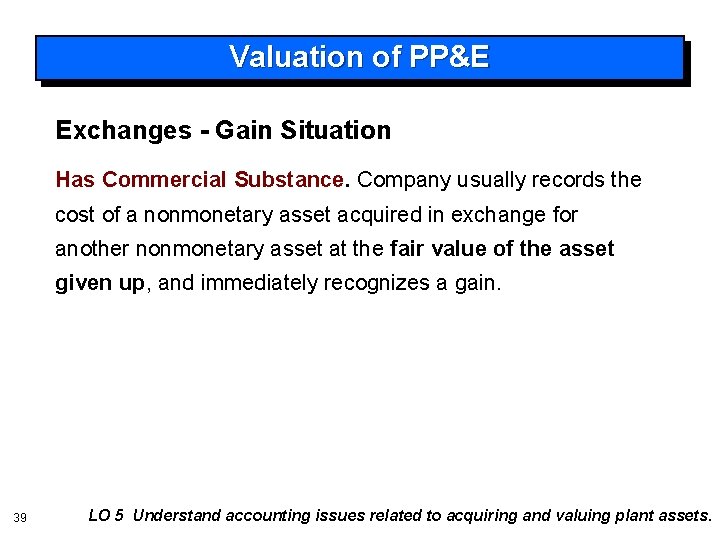 Valuation of PP&E

Exchanges - Gain Situation

Has Commercial Substance. Company usually records the cost of a nonmonetary asset acquired in exchange for another nonmonetary asset at the fair value of the asset given up, and immediately recognizes a gain.

39

LO 5 Understand accounting issues related to acquiring and valuing plant assets.